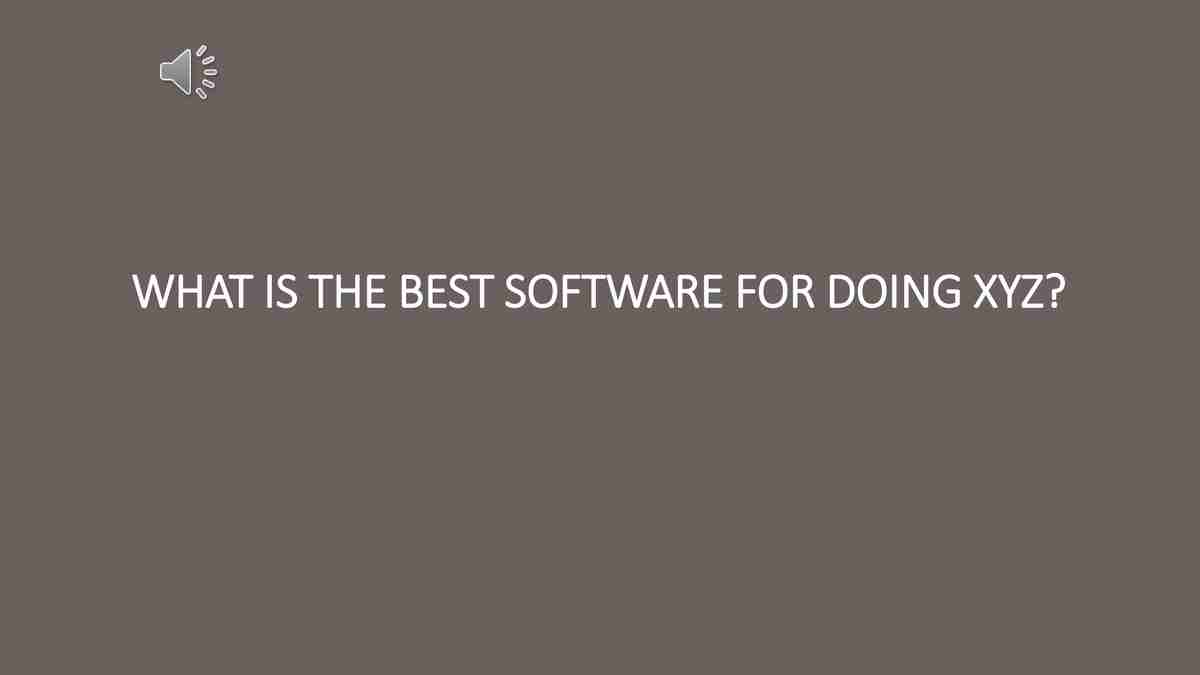 WHAT IS THE BEST SOFTWARE FOR DOING XYZ?